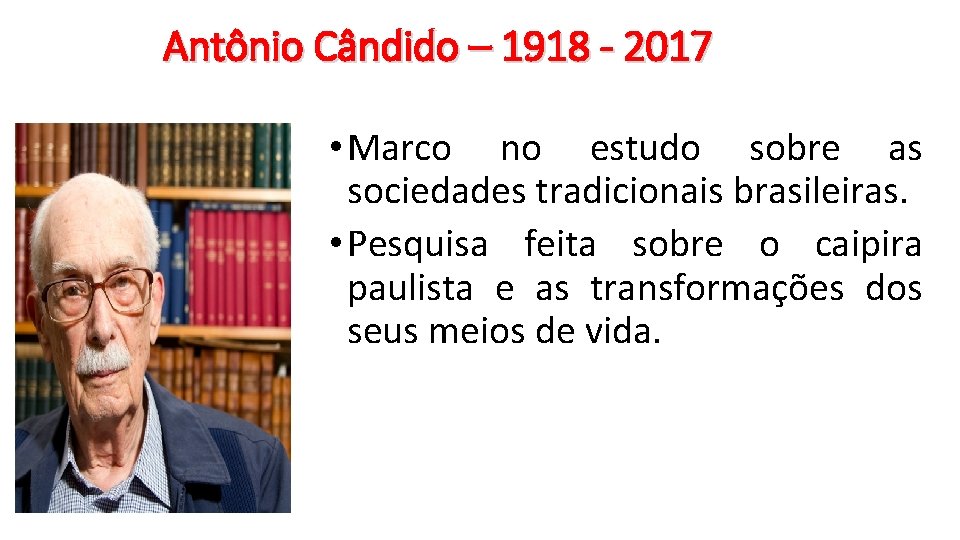 Antônio Cândido – 1918 - 2017

• Marco no estudo sobre as sociedades tradicionais brasileiras.

• Pesquisa feita sobre o caipira paulista e as transformações dos seus meios de vida.